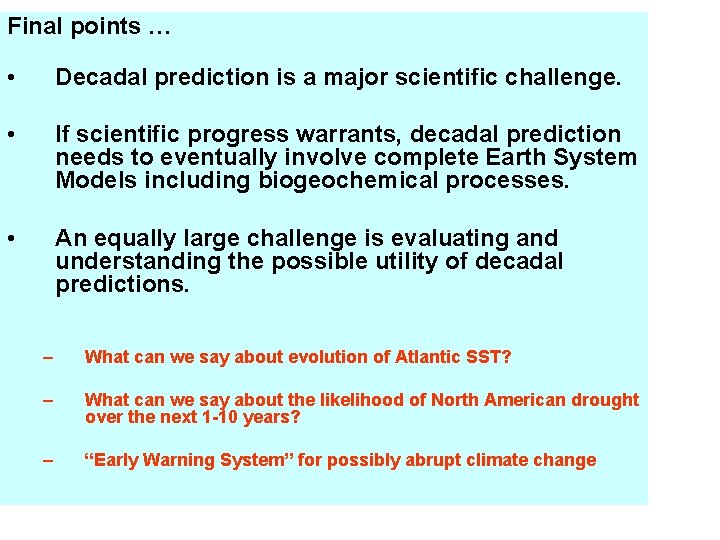 Final points …

• Decadal prediction is a major scientific challenge.

• If scientific progress warrants, decadal prediction needs to eventually involve complete Earth System Models including biogeochemical processes.

• An equally large challenge is evaluating and understanding the possible utility of decadal predictions.

– What can we say about evolution of Atlantic SST?

– What can we say about the likelihood of North American drought over the next 1-10 years?

– “Early Warning System” for possibly abrupt climate change